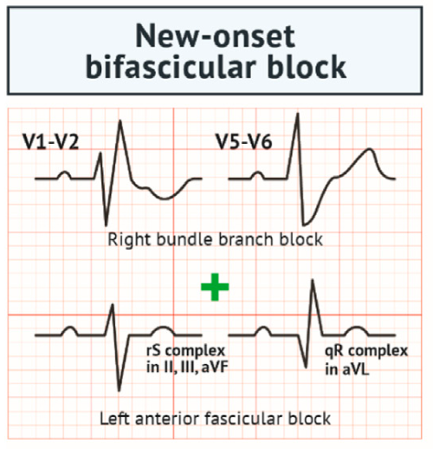 New-onset bifascicular block

V1-V2

V5-V6

Right bundle branch block

+

rS complex in II, III, aVF

qR complex in aVL

Left anterior fascicular block